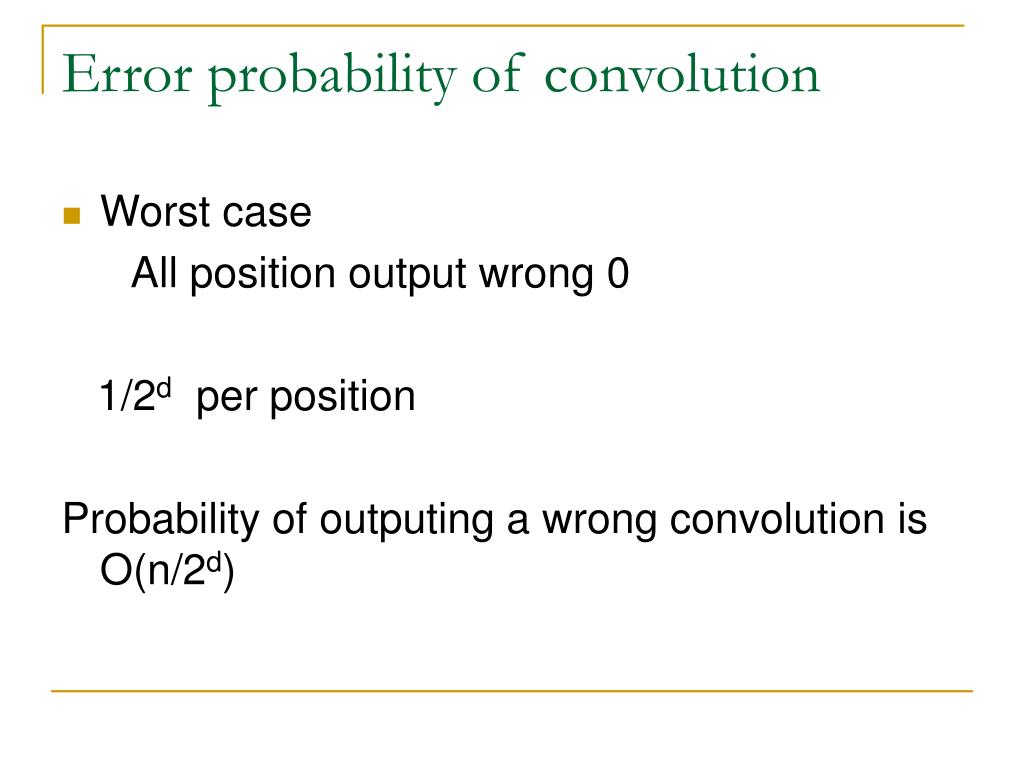 Error probability of convolution

Worst case
All position output wrong 0

$1/2^d$ per position

Probability of outputing a wrong convolution is $O(n/2^d)$